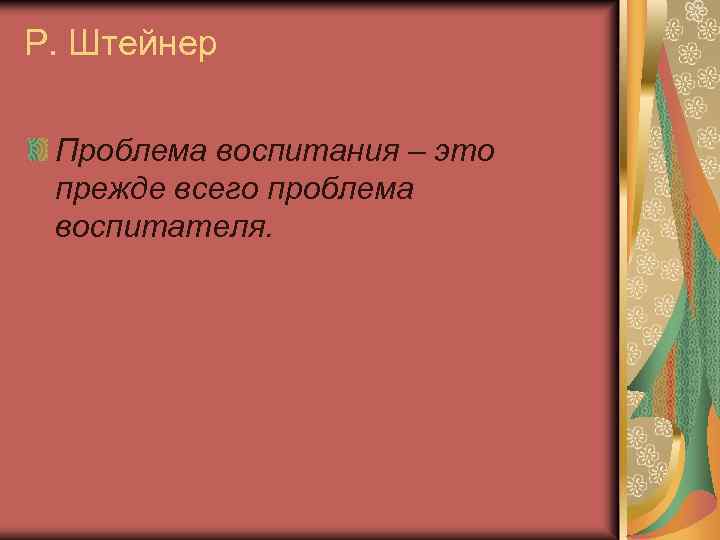 Р. Штейнер

Проблема воспитания – это прежде всего проблема воспитателя.